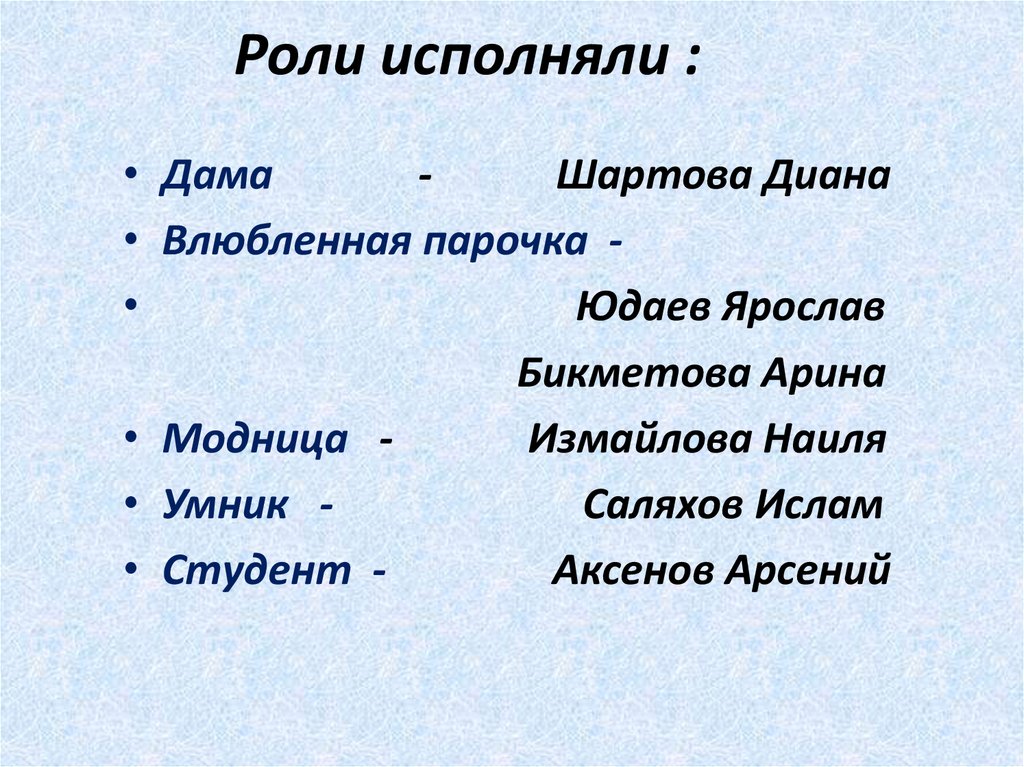 Роли исполняли :

• Дама - Шартова Диана
• Влюбленная парочка -
• Юдаев Ярослав
Бикметова Арина
• Модница - Измайлова Наиля
• Умник - Саляхов Ислам
• Студент - Аксенов Арсений